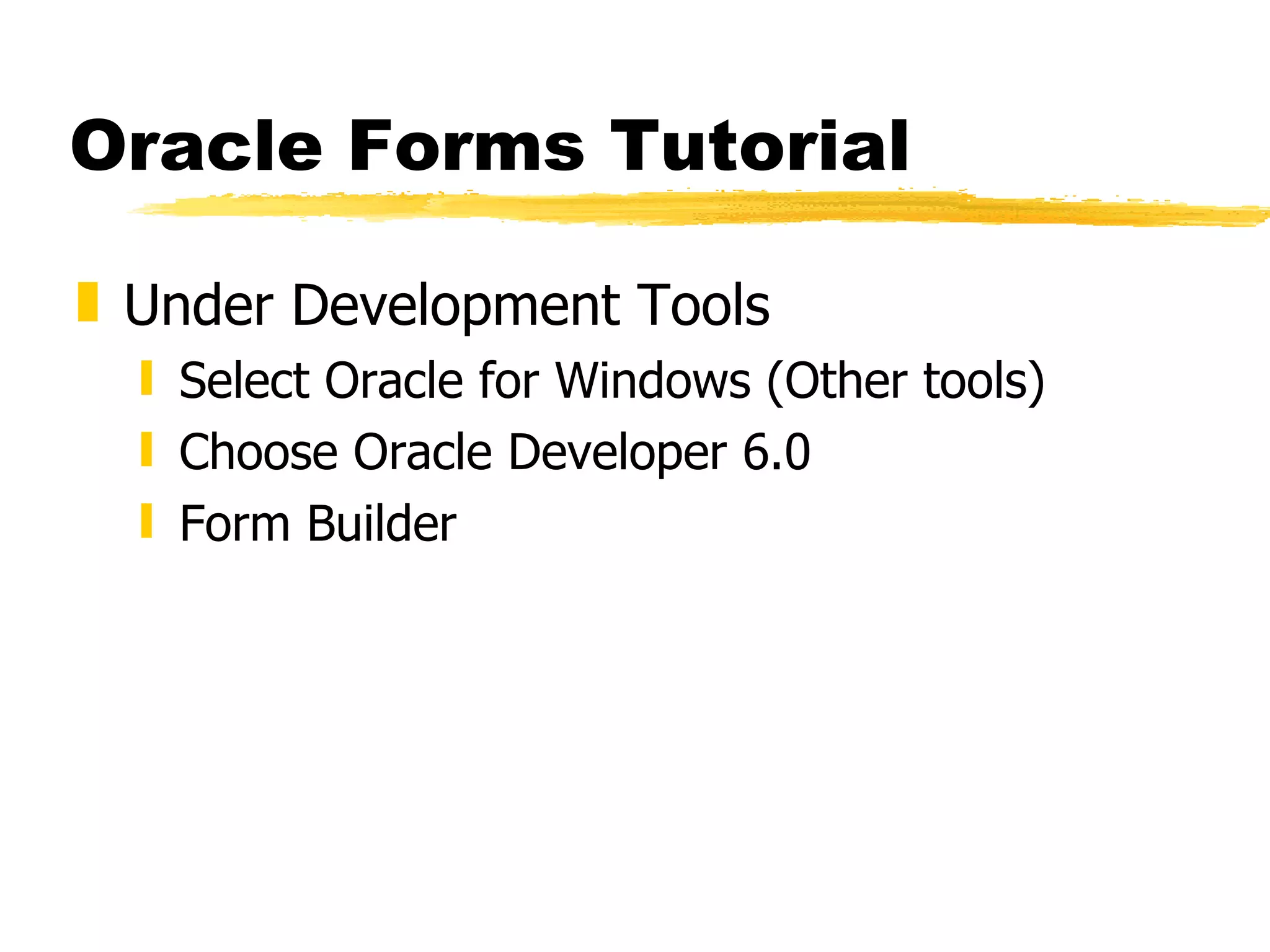 Oracle Forms Tutorial

Under Development Tools

Select Oracle for Windows (Other tools)

Choose Oracle Developer 6.0

Form Builder